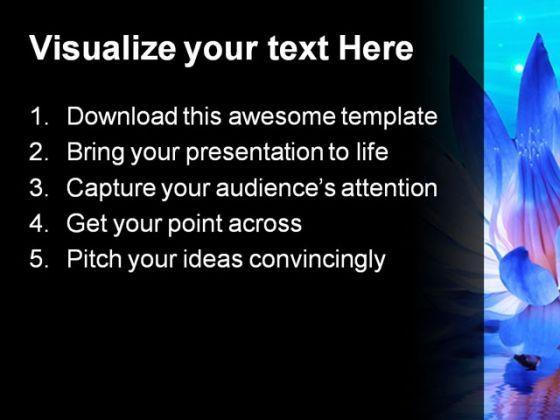 Visualize your text Here

1. Download this awesome template
2. Bring your presentation to life
3. Capture your audience's attention
4. Get your point across
5. Pitch your ideas convincingly